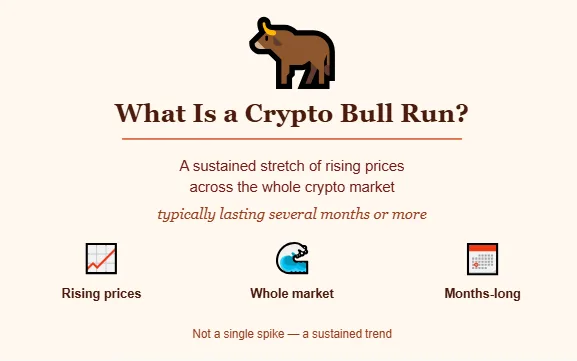 What Is a Crypto Bull Run?

A sustained stretch of rising prices across the whole crypto market

typically lasting several months or more

Rising prices

Whole market

Months-long

Not a single spike — a sustained trend